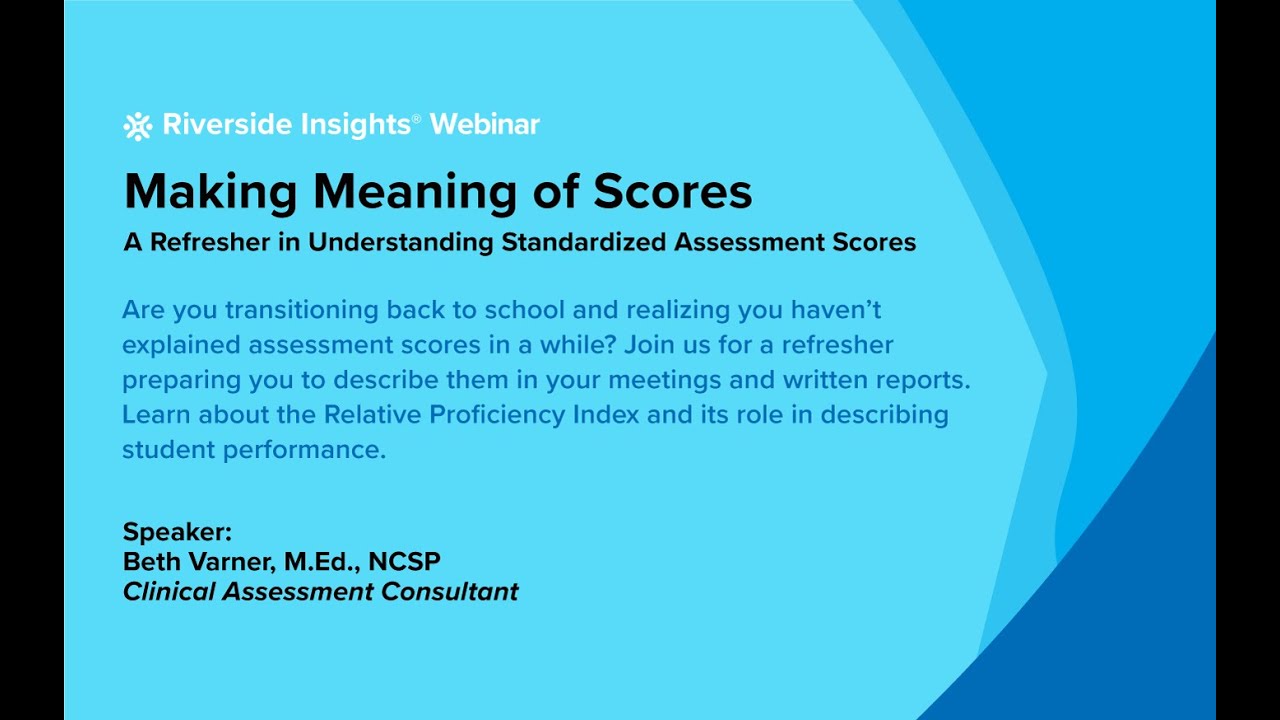 Riverside Insights® Webinar

Making Meaning of Scores

A Refresher in Understanding Standardized Assessment Scores

Are you transitioning back to school and realizing you haven't explained assessment scores in a while? Join us for a refresher preparing you to describe them in your meetings and written reports. Learn about the Relative Proficiency Index and its role in describing student performance.

Speaker:
Beth Varner, M.Ed., NCSP
Clinical Assessment Consultant